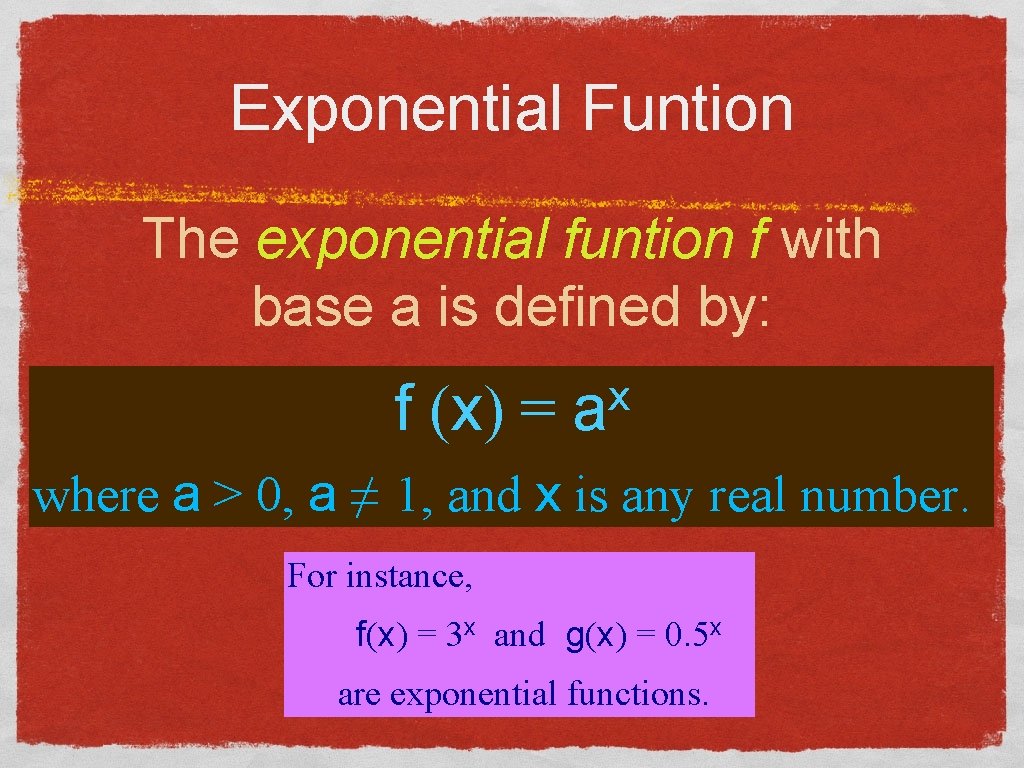 Exponential Funtion

The exponential funtion f with base a is defined by:

$f(x) = a^x$

where $a > 0$, $a \neq 1$, and $x$ is any real number.

For instance,

$f(x) = 3^x$ and $g(x) = 0.5^x$

are exponential functions.